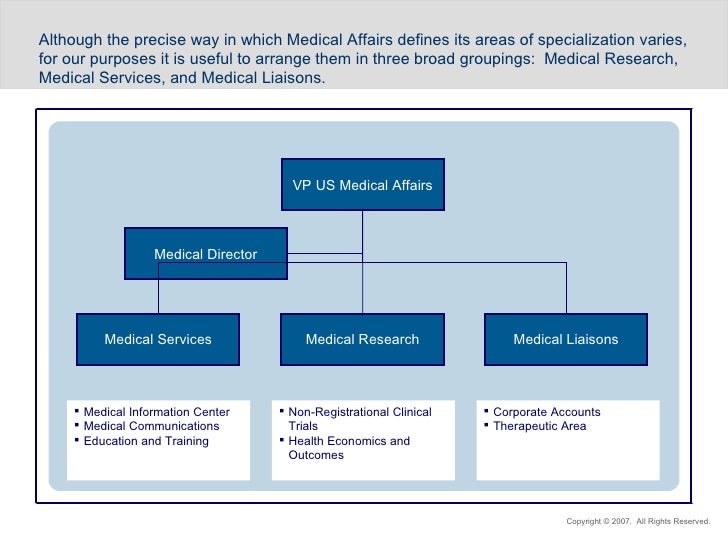 Although the precise way in which Medical Affairs defines its areas of specialization varies, for our purposes it is useful to arrange them in three broad groupings: Medical Research, Medical Services, and Medical Liaisons.

VP US Medical Affairs

Medical Director

Medical Services

Medical Research

Medical Liaisons

▪ Medical Information Center
▪ Medical Communications
▪ Education and Training

▪ Non-Registrational Clinical Trials
▪ Health Economics and Outcomes

▪ Corporate Accounts
▪ Therapeutic Area

Copyright © 2007. All Rights Reserved.